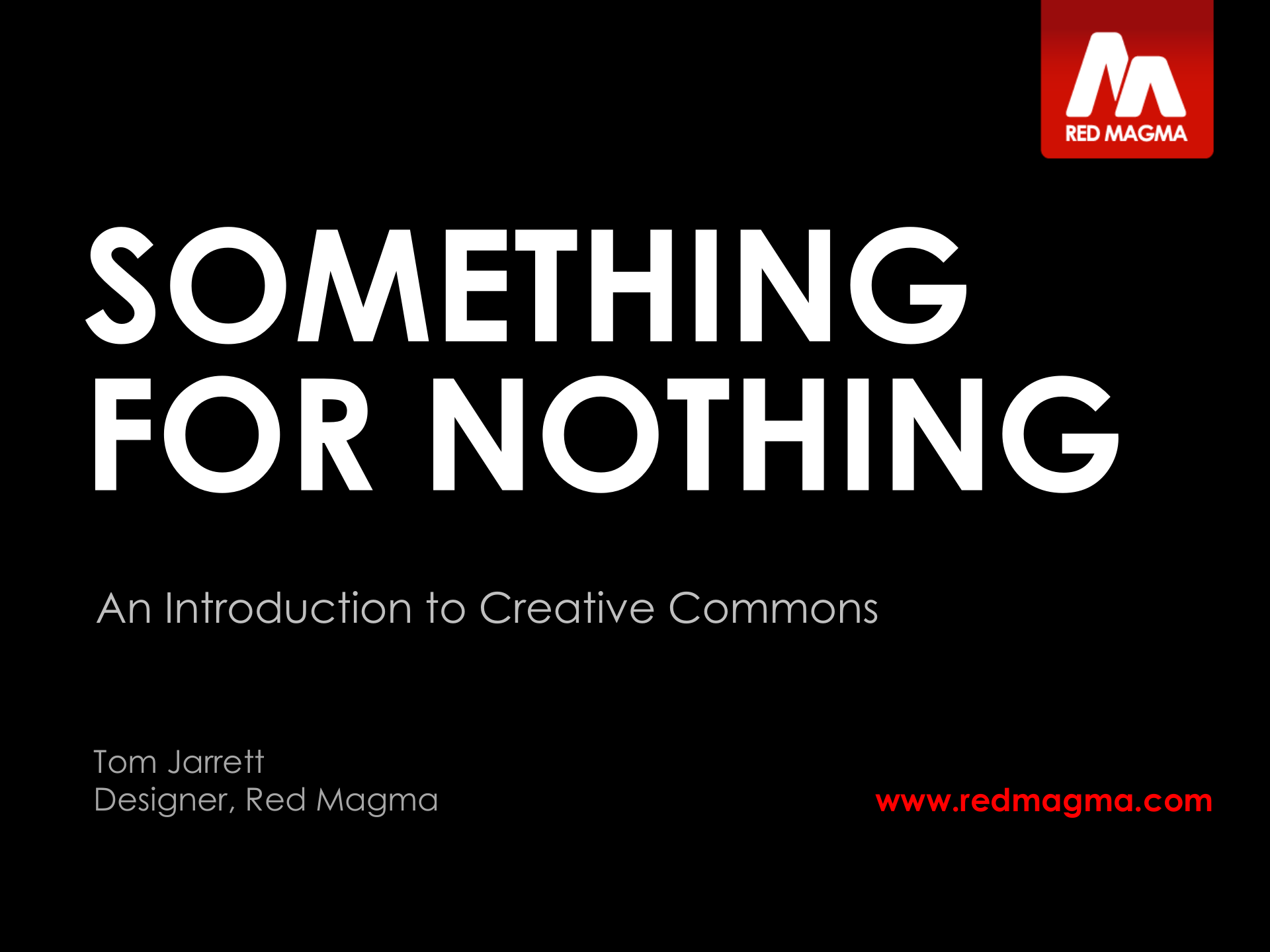 RED MAGMA

SOMETHING FOR NOTHING

An Introduction to Creative Commons

Tom Jarrett
Designer, Red Magma

www.redmagma.com